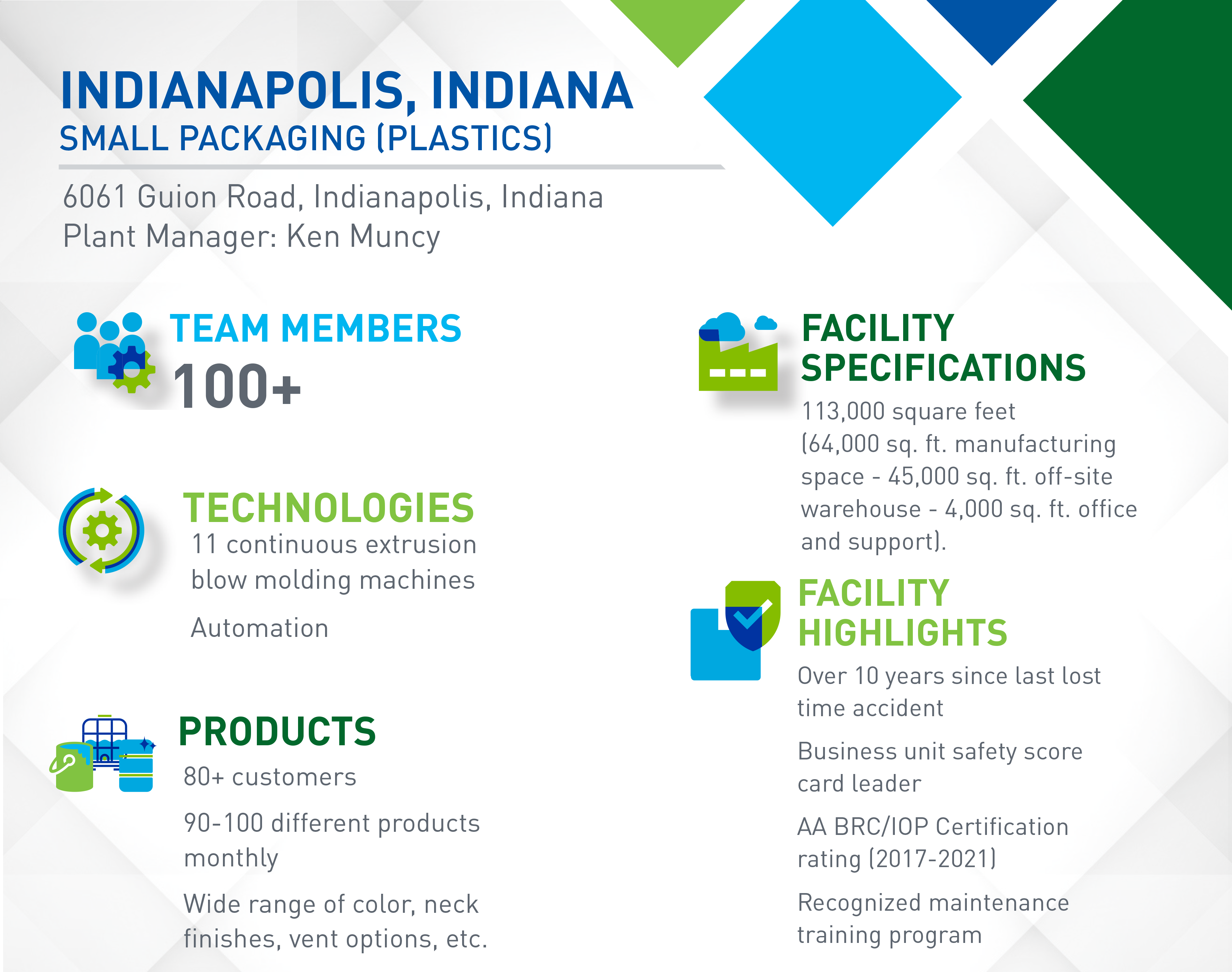 INDIANAPOLIS, INDIANA
SMALL PACKAGING (PLASTICS)

6061 Guion Road, Indianapolis, Indiana
Plant Manager: Ken Muncy

TEAM MEMBERS
100+

TECHNOLOGIES
11 continuous extrusion blow molding machines

Automation

PRODUCTS
80+ customers

90-100 different products monthly

Wide range of color, neck finishes, vent options, etc.

FACILITY SPECIFICATIONS
113,000 square feet (64,000 sq. ft. manufacturing space - 45,000 sq. ft. off-site warehouse - 4,000 sq. ft. office and support).

FACILITY HIGHLIGHTS
Over 10 years since last lost time accident

Business unit safety score card leader

AA BRC/IOP Certification rating (2017-2021)

Recognized maintenance training program